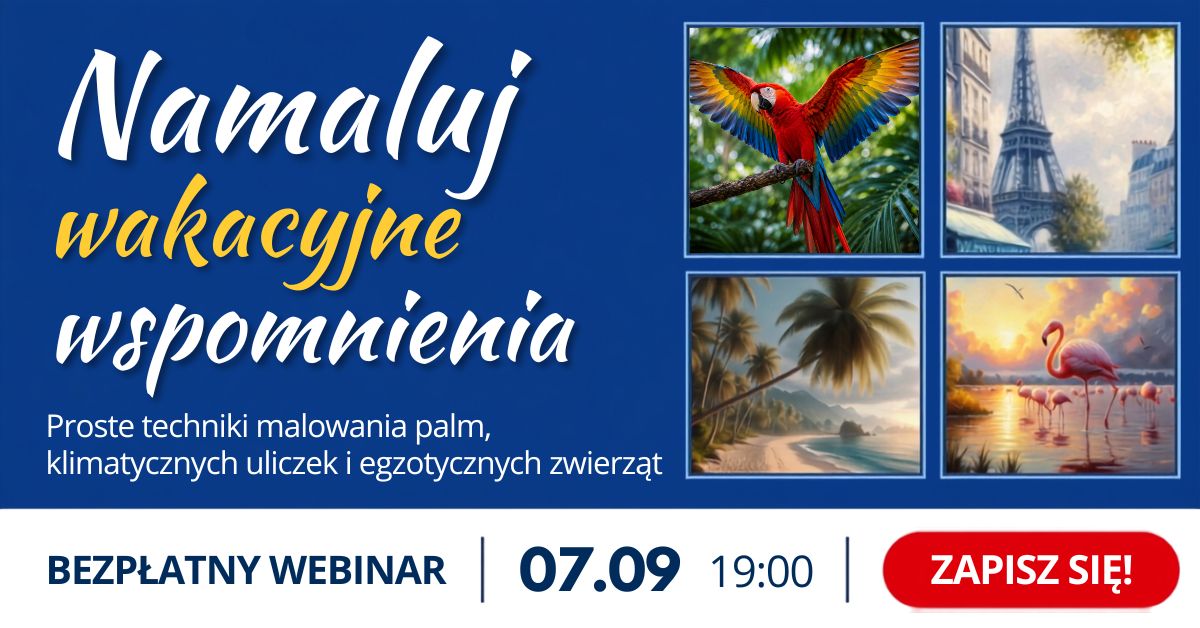 Namaluj wakacyjne wspomnienia

Proste techniki malowania palm, klimatycznych uliczek i egzotycznych zwierząt

BEZPŁATNY WEBINAR | 07.09 19:00 | ZAPISZ SIĘ!